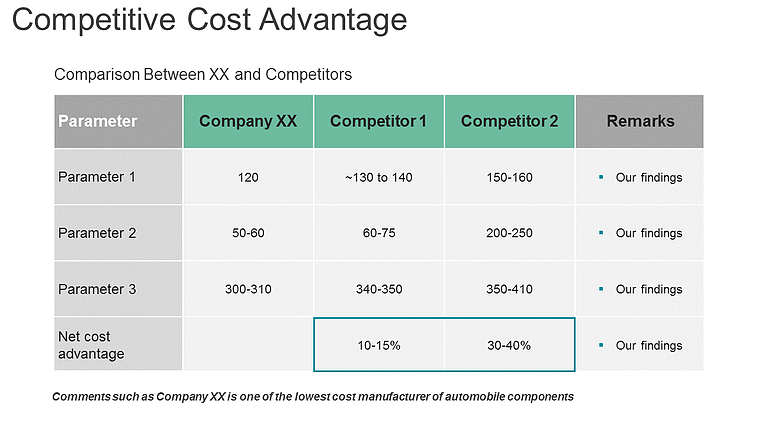 Competitive Cost Advantage

Comparison Between XX and Competitors

| Parameter | Company XX | Competitor 1 | Competitor 2 | Remarks |
|---|---|---|---|---|
| Parameter 1 | 120 | ~130 to 140 | 150-160 | ▪ Our findings |
| Parameter 2 | 50-60 | 60-75 | 200-250 | ▪ Our findings |
| Parameter 3 | 300-310 | 340-350 | 350-410 | ▪ Our findings |
| Net cost advantage | | 10-15% | 30-40% | ▪ Our findings |

Comments such as Company XX is one of the lowest cost manufacturer of automobile components